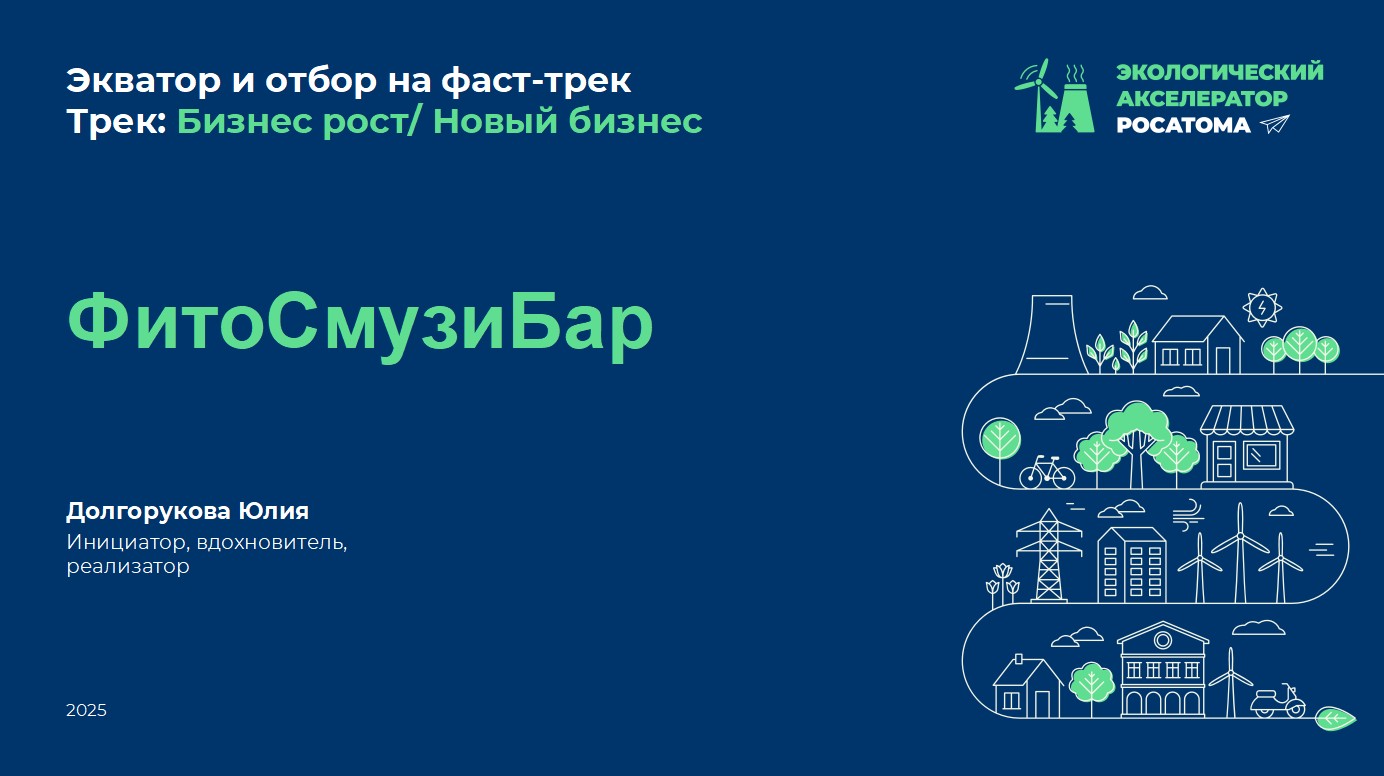 Экватор и отбор на фаст-трек
Трек: Бизнес рост/ Новый бизнес

ЭКОЛОГИЧЕСКИЙ АКСЕЛЕРАТОР РОСАТОМА

ФитоСмузиБар

Долгорукова Юлия
Инициатор, вдохновитель, реализатор

2025